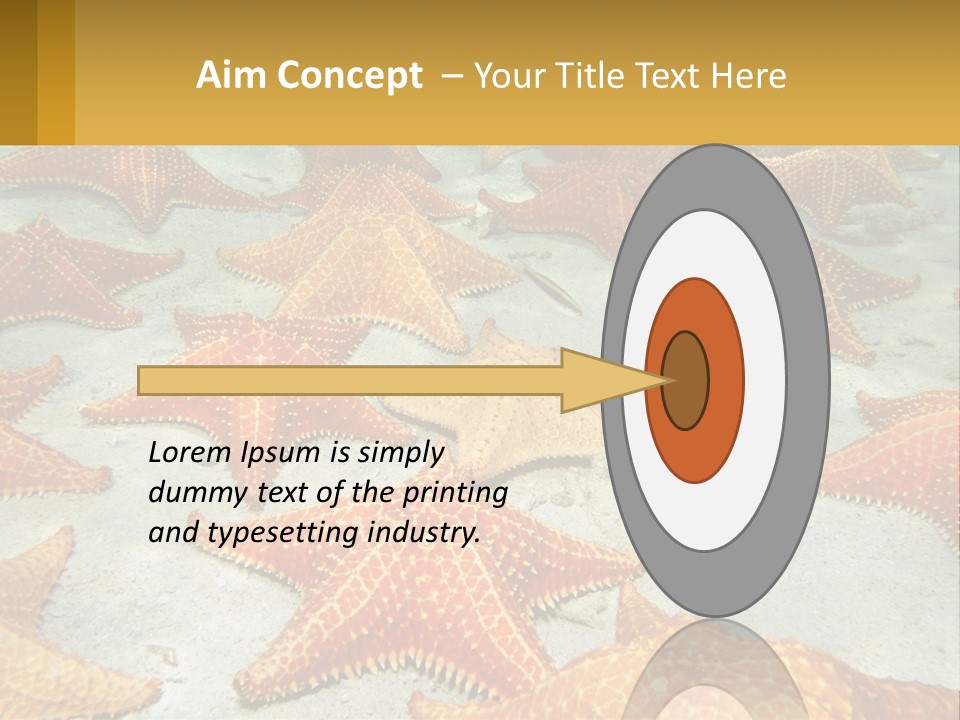 Aim Concept – Your Title Text Here

Lorem Ipsum is simply dummy text of the printing and typesetting industry.